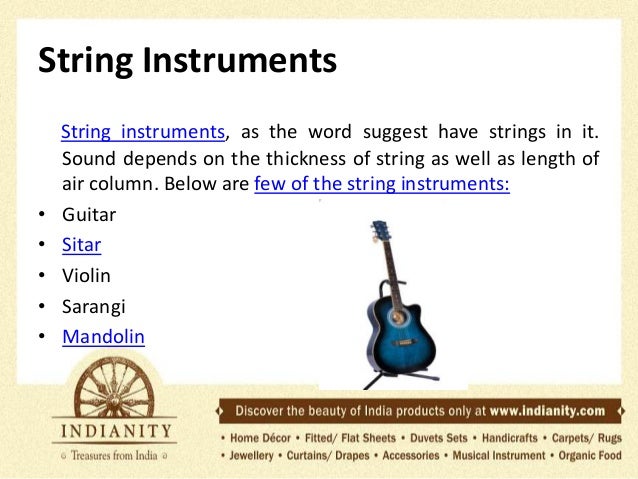 String Instruments

String instruments, as the word suggest have strings in it. Sound depends on the thickness of string as well as length of air column. Below are few of the string instruments:

• Guitar
• Sitar
• Violin
• Sarangi
• Mandolin

INDIANITY
Treasures from India

Discover the beauty of India products only at www.indianity.com

• Home Décor • Fitted/ Flat Sheets • Duvets Sets • Handicrafts • Carpets/ Rugs
• Jewellery • Curtains/ Drapes • Accessories • Musical Instrument • Organic Food